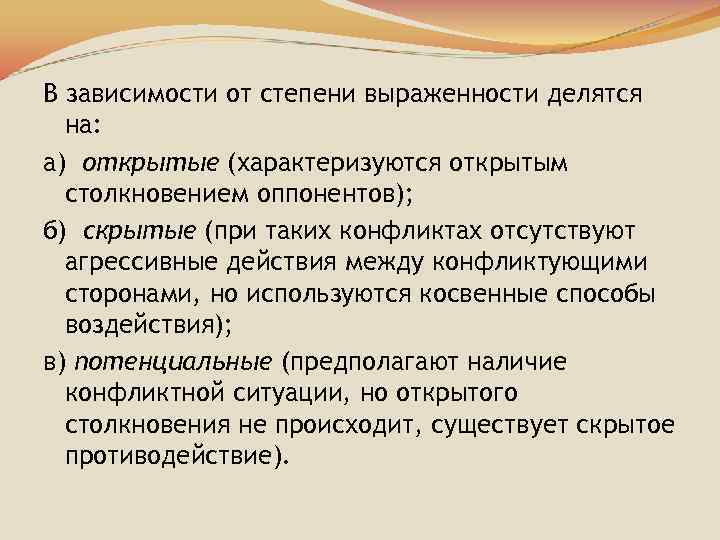 В зависимости от степени выраженности делятся на:

а) открытые (характеризуются открытым столкновением оппонентов);

б) скрытые (при таких конфликтах отсутствуют агрессивные действия между конфликтующими сторонами, но используются косвенные способы воздействия);

в) потенциальные (предполагают наличие конфликтной ситуации, но открытого столкновения не происходит, существует скрытое противодействие).